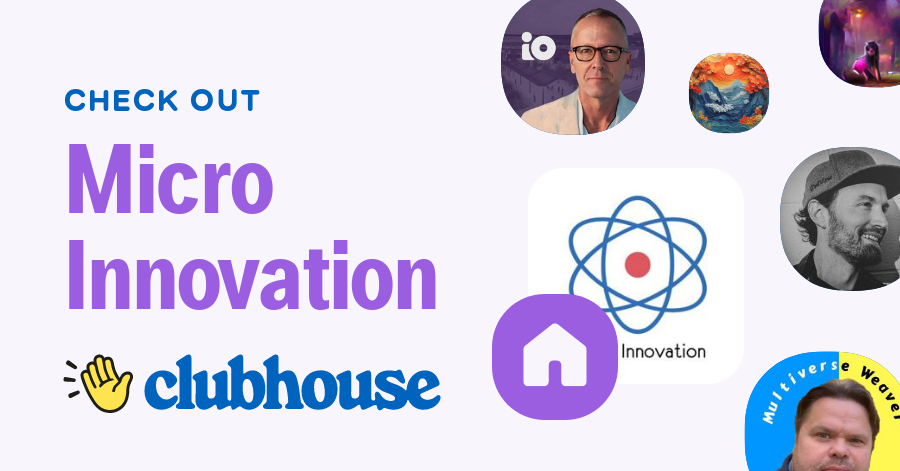 CHECK OUT
Micro Innovation
clubhouse

io

Innovation

Multiverse Weaver